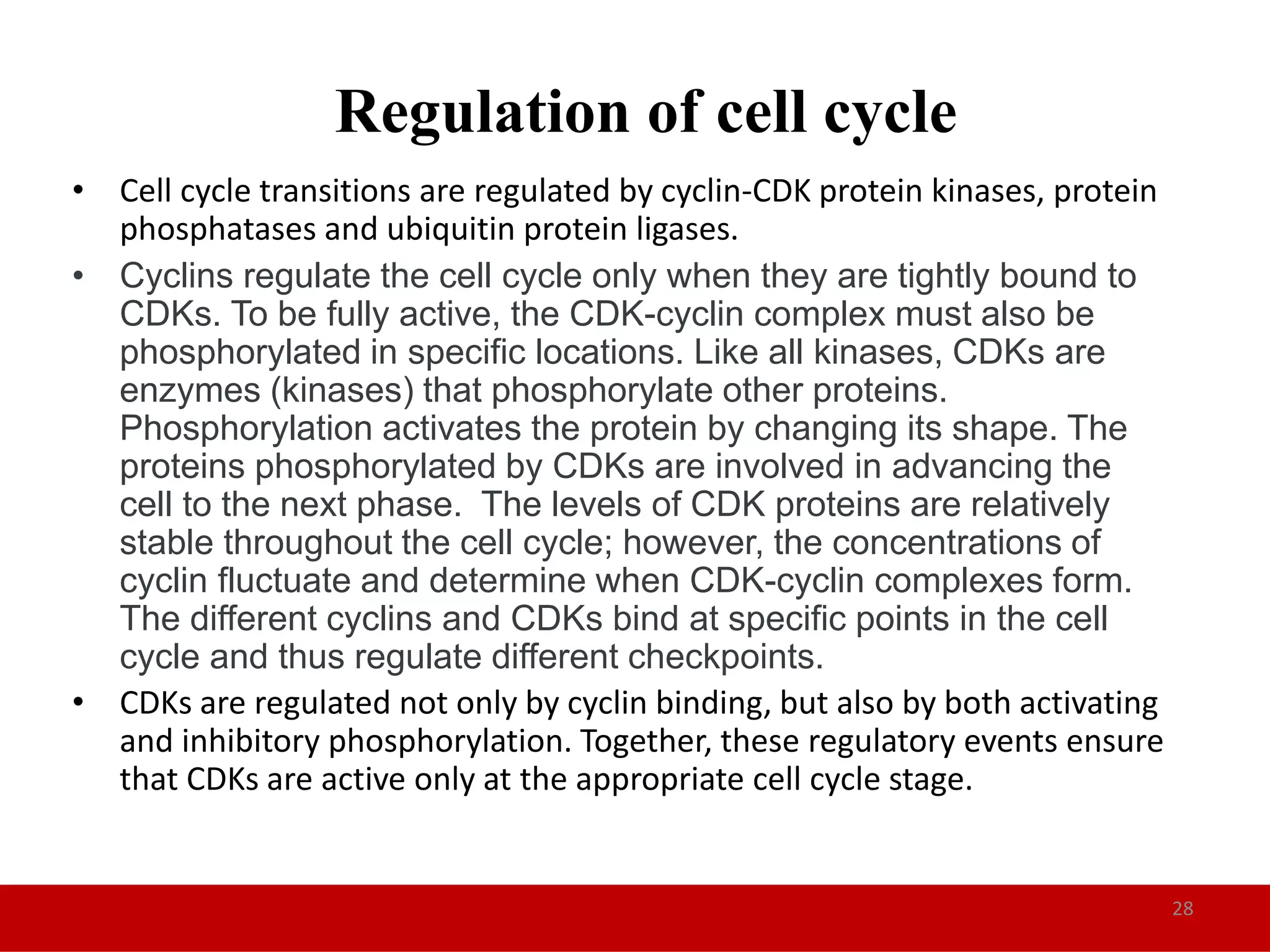 Regulation of cell cycle

• Cell cycle transitions are regulated by cyclin-CDK protein kinases, protein phosphatases and ubiquitin protein ligases.

• Cyclins regulate the cell cycle only when they are tightly bound to CDKs. To be fully active, the CDK-cyclin complex must also be phosphorylated in specific locations. Like all kinases, CDKs are enzymes (kinases) that phosphorylate other proteins. Phosphorylation activates the protein by changing its shape. The proteins phosphorylated by CDKs are involved in advancing the cell to the next phase. The levels of CDK proteins are relatively stable throughout the cell cycle; however, the concentrations of cyclin fluctuate and determine when CDK-cyclin complexes form. The different cyclins and CDKs bind at specific points in the cell cycle and thus regulate different checkpoints.

• CDKs are regulated not only by cyclin binding, but also by both activating and inhibitory phosphorylation. Together, these regulatory events ensure that CDKs are active only at the appropriate cell cycle stage.

28